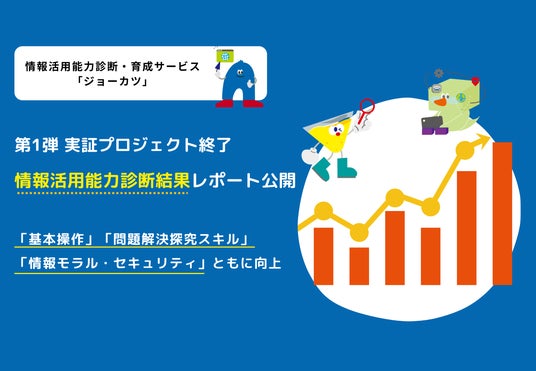 情報活用能力診断・育成サービス
「ジョーカツ」

第1弾 実証プロジェクト終了

情報活用能力診断結果レポート公開

「基本操作」「問題解決探究スキル」
「情報モラル・セキュリティ」ともに向上